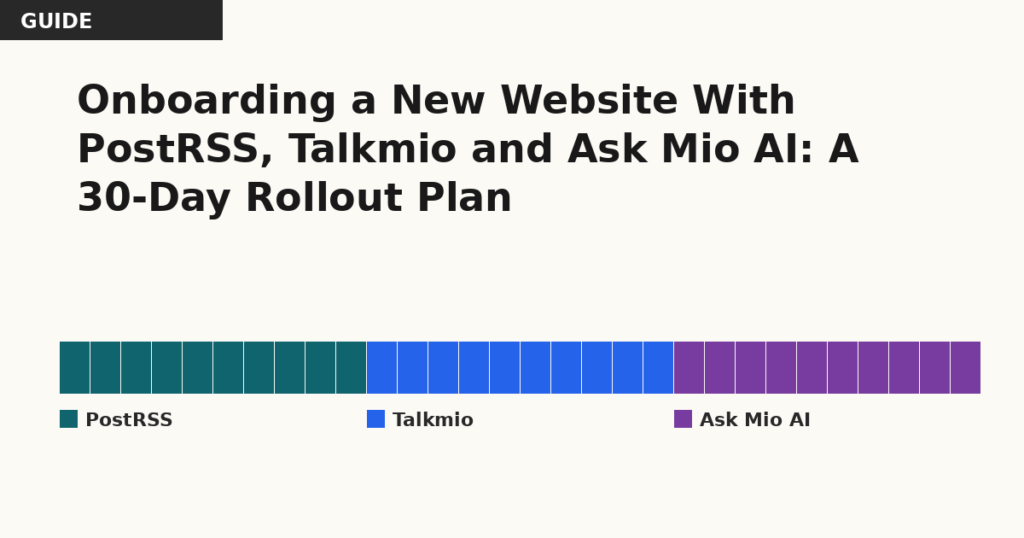 GUIDE

Onboarding a New Website With PostRSS, Talkmio and Ask Mio AI: A 30-Day Rollout Plan

PostRSS
Talkmio
Ask Mio AI